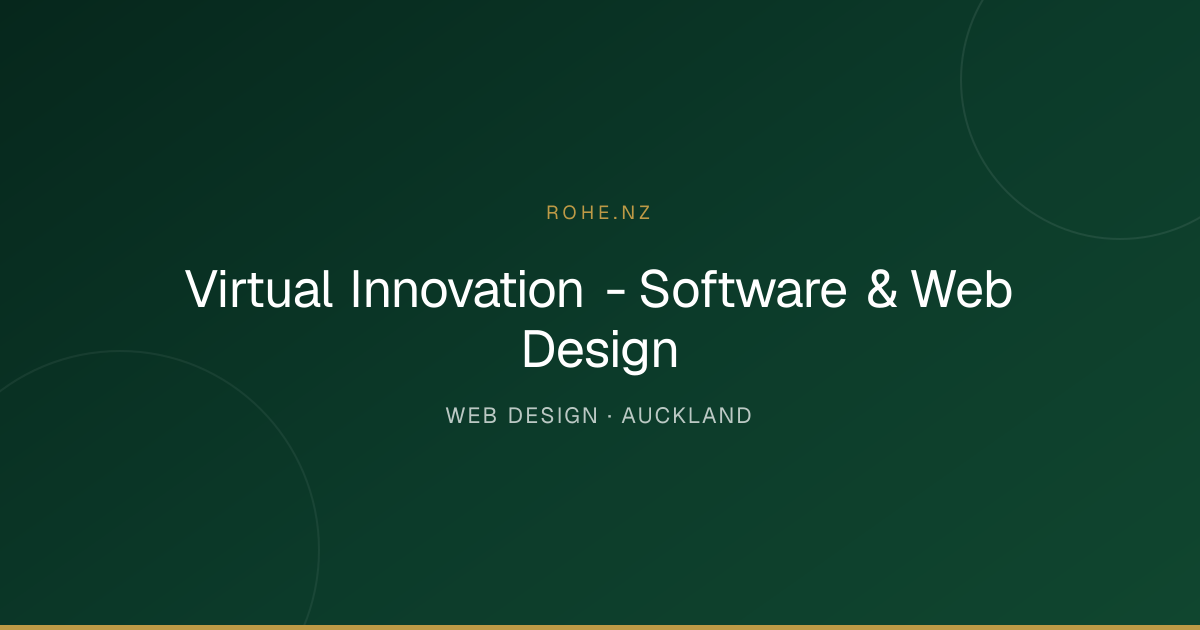 ROHE.NZ

Virtual Innovation - Software & Web Design

WEB DESIGN · AUCKLAND